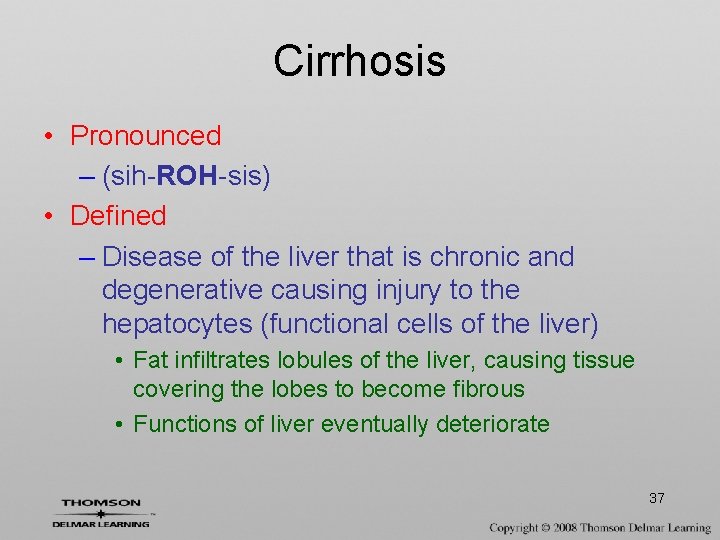 Cirrhosis

• Pronounced
– (sih-ROH-sis)
• Defined
– Disease of the liver that is chronic and degenerative causing injury to the hepatocytes (functional cells of the liver)
• Fat infiltrates lobules of the liver, causing tissue covering the lobes to become fibrous
• Functions of liver eventually deteriorate

37

THOMSON
DELMAR LEARNING

Copyright © 2008 Thomson Delmar Learning